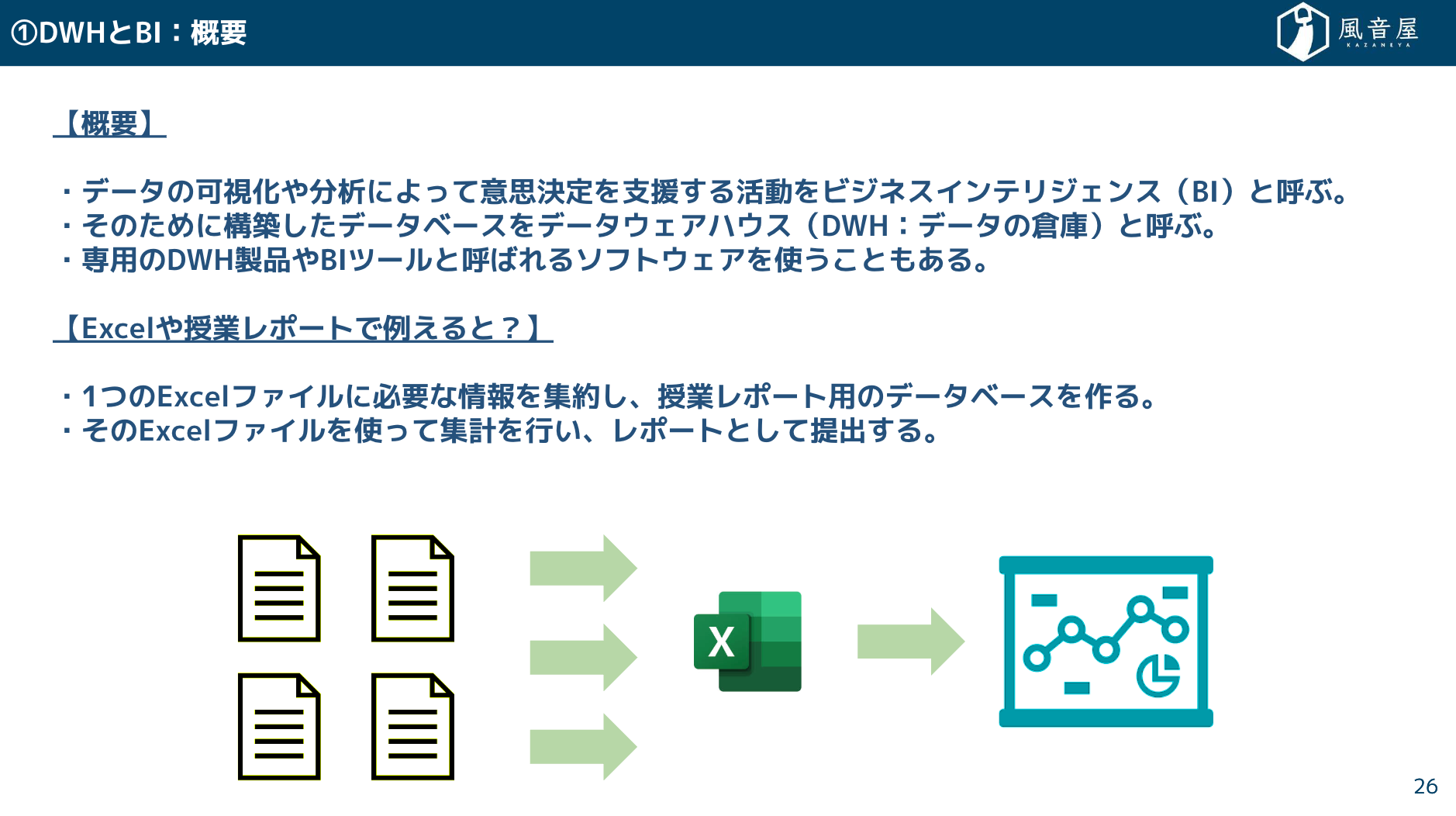 ①DWHとBI：概要

風音屋
KAZANEYA

【概要】

・データの可視化や分析によって意思決定を支援する活動をビジネスインテリジェンス（BI）と呼ぶ。
・そのために構築したデータベースをデータウェアハウス（DWH：データの倉庫）と呼ぶ。
・専用のDWH製品やBIツールと呼ばれるソフトウェアを使うこともある。

【Excelや授業レポートで例えると？】

・1つのExcelファイルに必要な情報を集約し、授業レポート用のデータベースを作る。
・そのExcelファイルを使って集計を行い、レポートとして提出する。

X

26